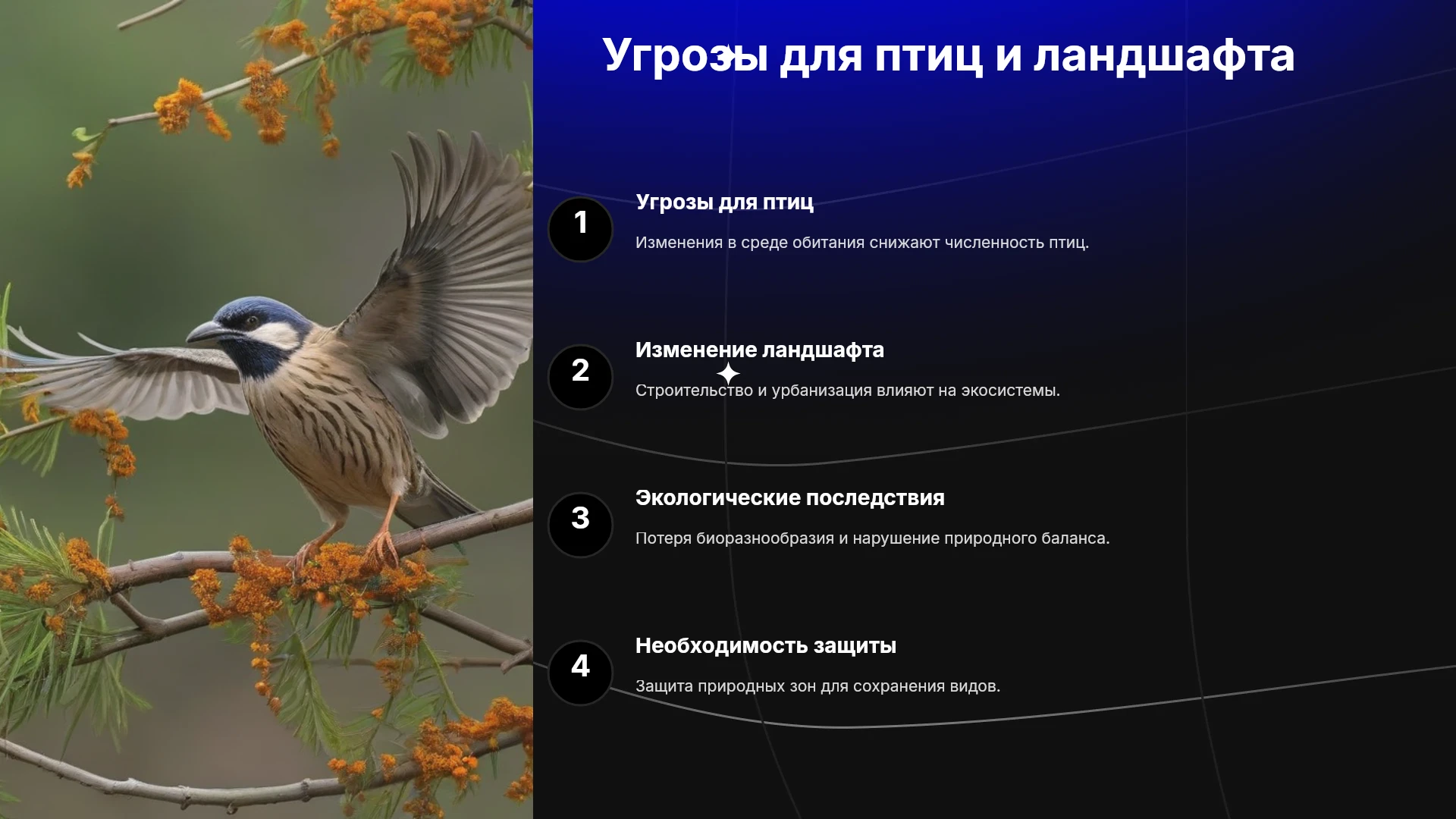 Угрозы для птиц и ландшафта

1

Угрозы для птиц

Изменения в среде обитания снижают численность птиц.

2

Изменение ландшафта

Строительство и урбанизация влияют на экосистемы.

3

Экологические последствия

Потеря биоразнообразия и нарушение природного баланса.

4

Необходимость защиты

Защита природных зон для сохранения видов.